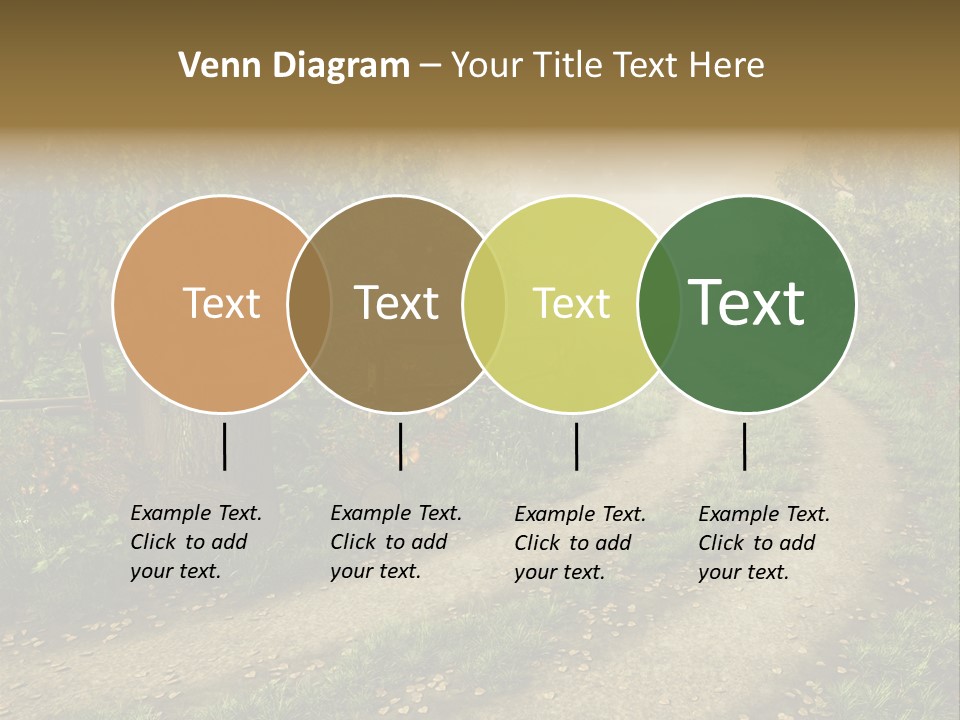 Venn Diagram – Your Title Text Here

Text

Text

Text

Text

Example Text. Click to add your text.

Example Text. Click to add your text.

Example Text. Click to add your text.

Example Text. Click to add your text.